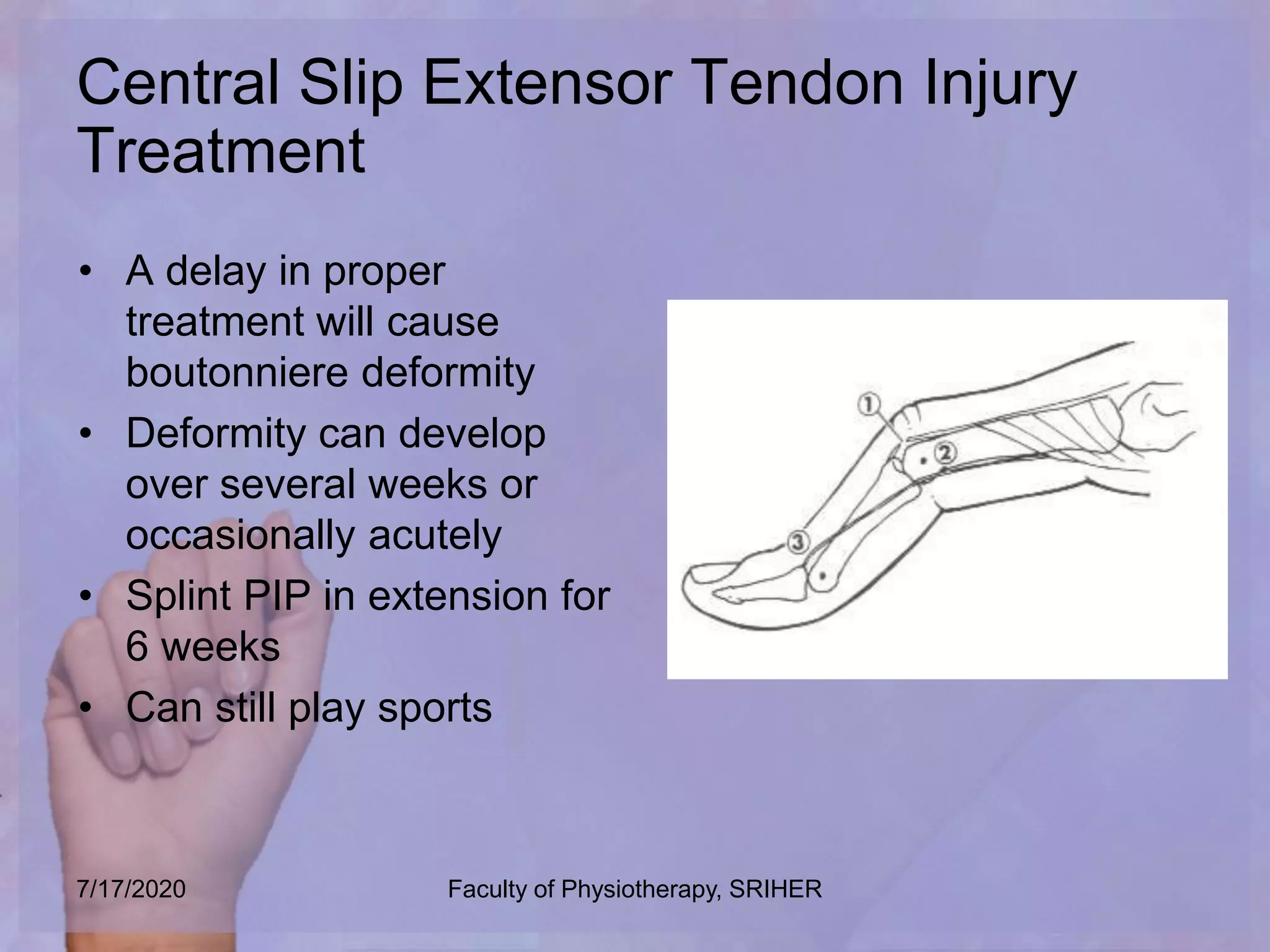 Central Slip Extensor Tendon Injury Treatment

• A delay in proper treatment will cause boutonniere deformity
• Deformity can develop over several weeks or occasionally acutely
• Splint PIP in extension for 6 weeks
• Can still play sports

①
②
③

7/17/2020

Faculty of Physiotherapy, SRIHER